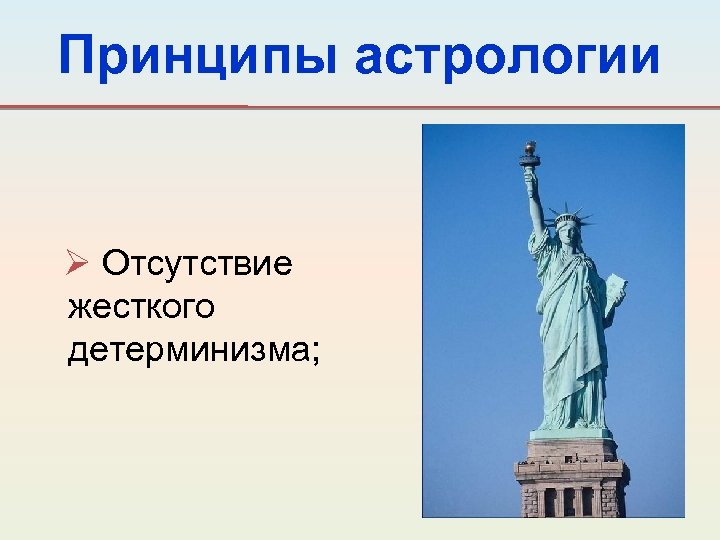 Принципы астрологии

➢ Отсутствие жесткого детерминизма;